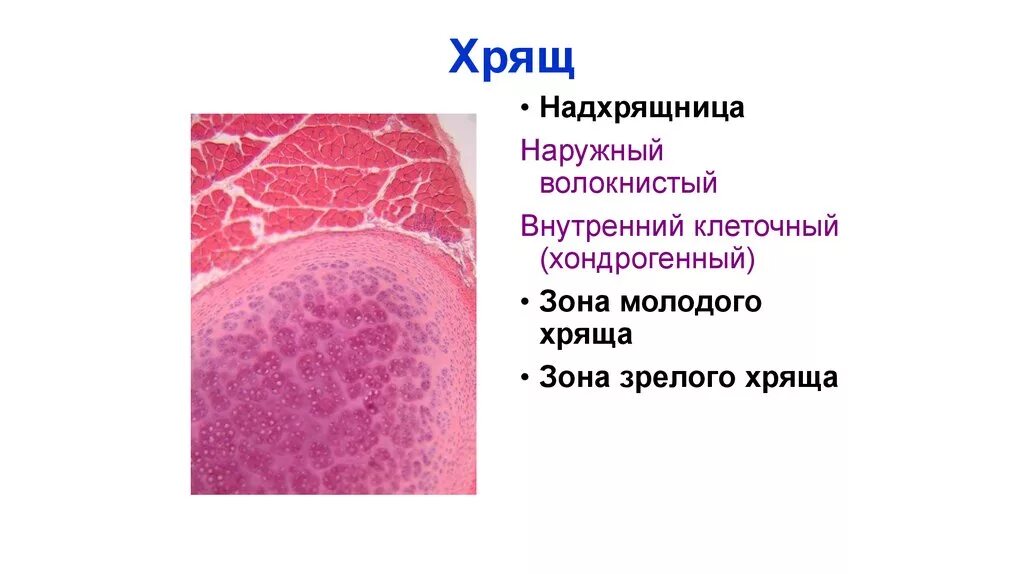 Хрящ

• Надхрящница

Наружный волокнистый

Внутренний клеточный (хондрогенный)

• Зона молодого хряща

• Зона зрелого хряща